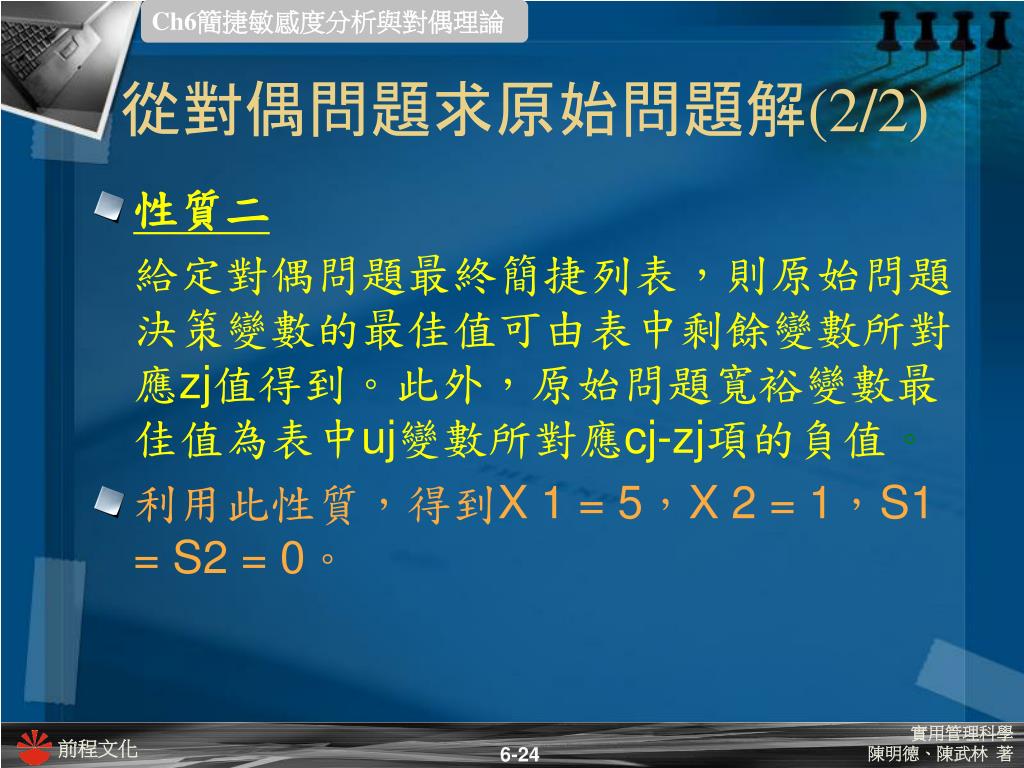 Ch6簡捷敏感度分析與對偶理論

從對偶問題求原始問題解(2/2)

性質二

給定對偶問題最終簡捷列表，則原始問題決策變數的最佳值可由表中剩餘變數所對應zj值得到。此外，原始問題寬裕變數最佳值為表中uj變數所對應cj-zj項的負值。

利用此性質，得到X 1 = 5，X 2 = 1，S1 = S2 = 0。

前程文化

6-24

實用管理科學
陳明德、陳武林 著